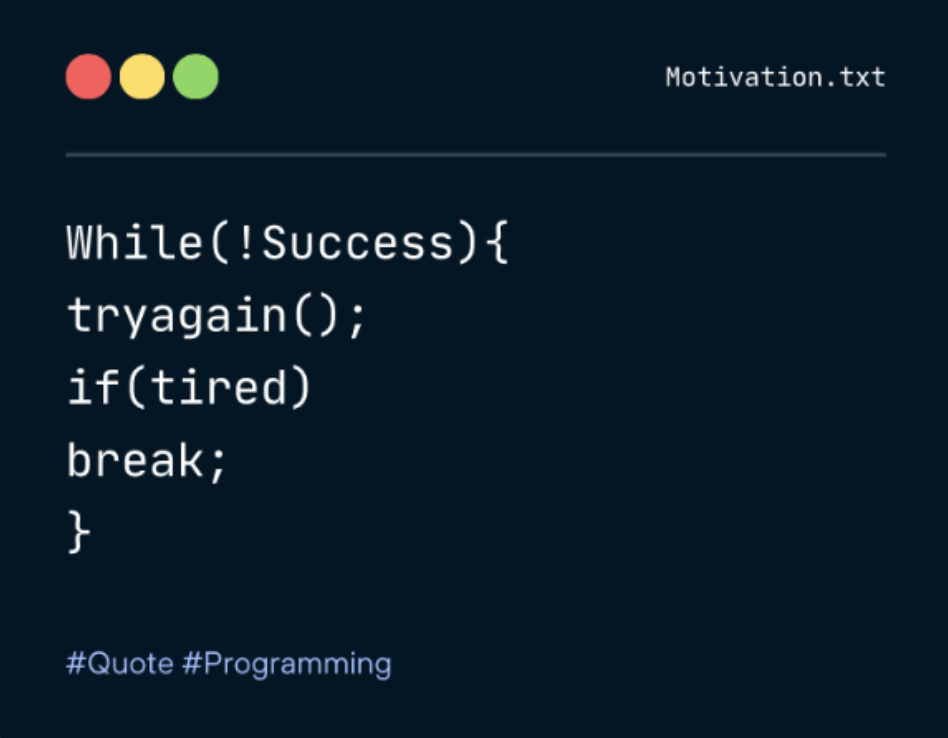 Motivation.txt

While(!Success){
tryagain();
if(tired)
break;
}

#Quote #Programming